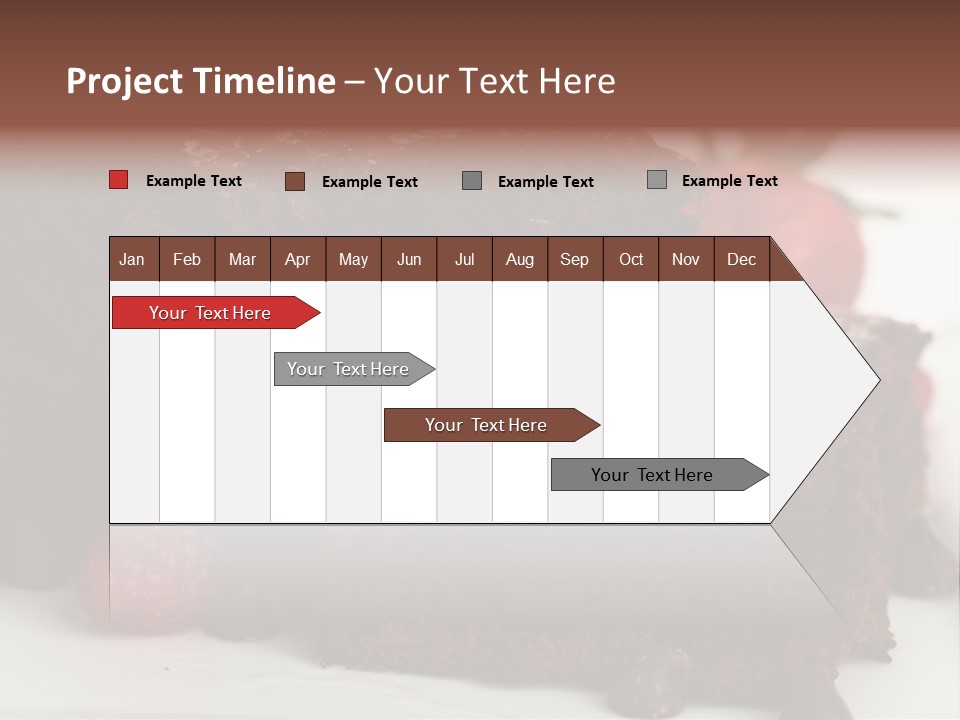 Project Timeline – Your Text Here

Example Text
Example Text
Example Text
Example Text

| Jan | Feb | Mar | Apr | May | Jun | Jul | Aug | Sep | Oct | Nov | Dec |
|---|---|---|---|---|---|---|---|---|---|---|---|

Your Text Here
Your Text Here
Your Text Here
Your Text Here